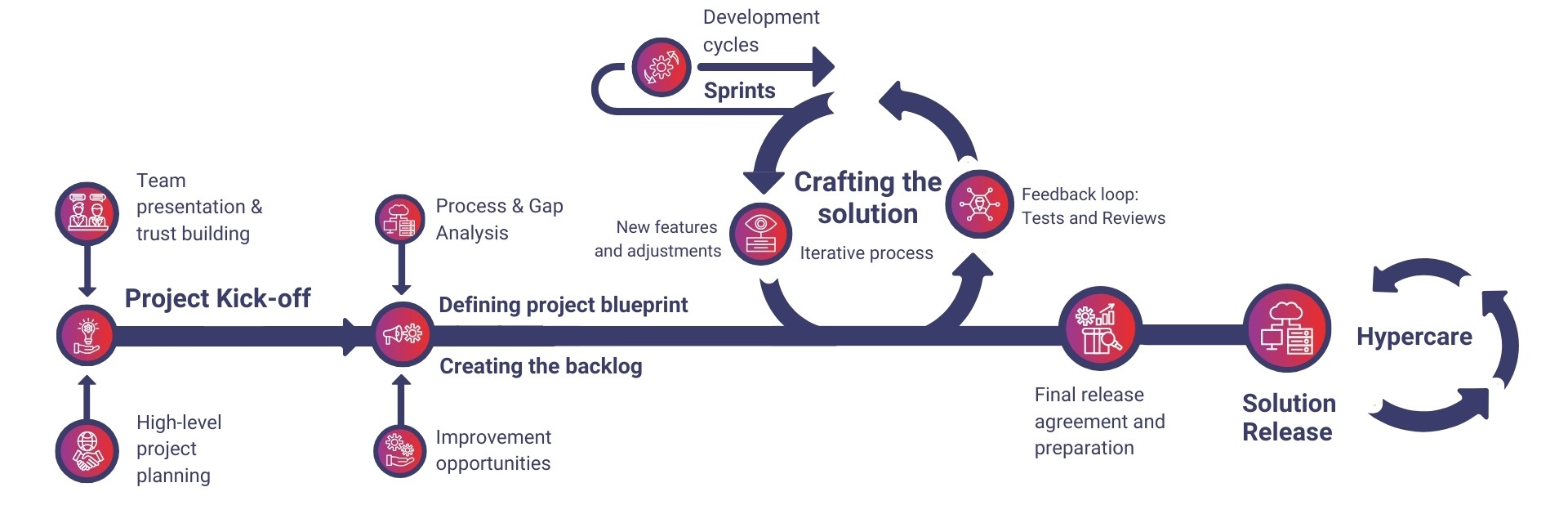 Team presentation & trust building

Project Kick-off

High-level project planning

Process & Gap Analysis

Defining project blueprint

Creating the backlog

Improvement opportunities

Development cycles

Sprints

New features and adjustments

Crafting the solution

Iterative process

Feedback loop: Tests and Reviews

Final release agreement and preparation

Solution Release

Hypercare